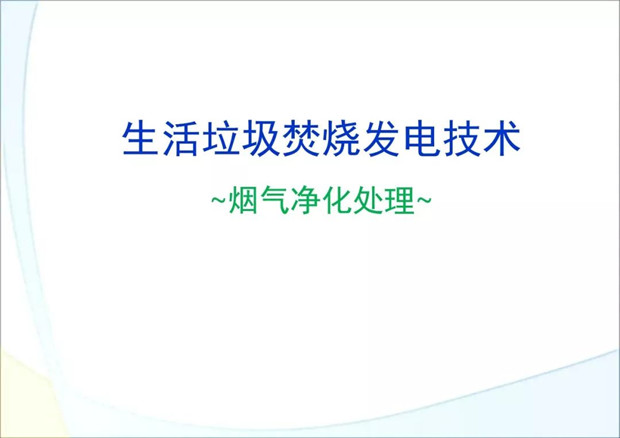 生活垃圾焚烧发电技术

~烟气净化处理~